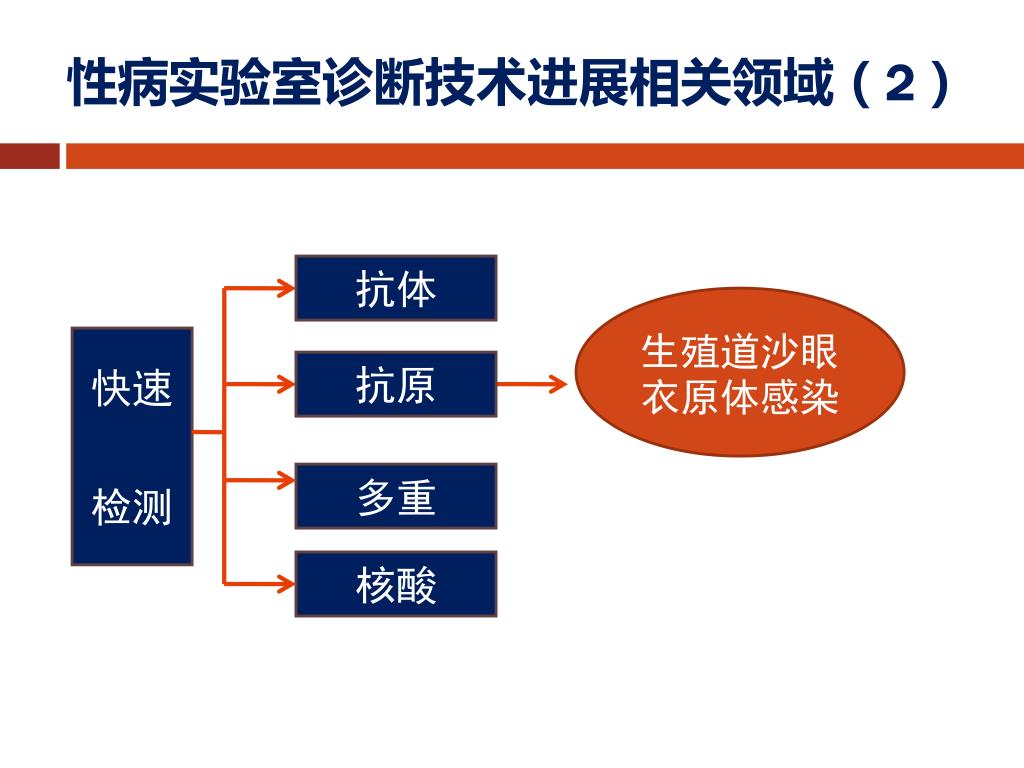 性病实验室诊断技术进展相关领域（2）

快速

检测

抗体

抗原

多重

核酸

生殖道沙眼衣原体感染